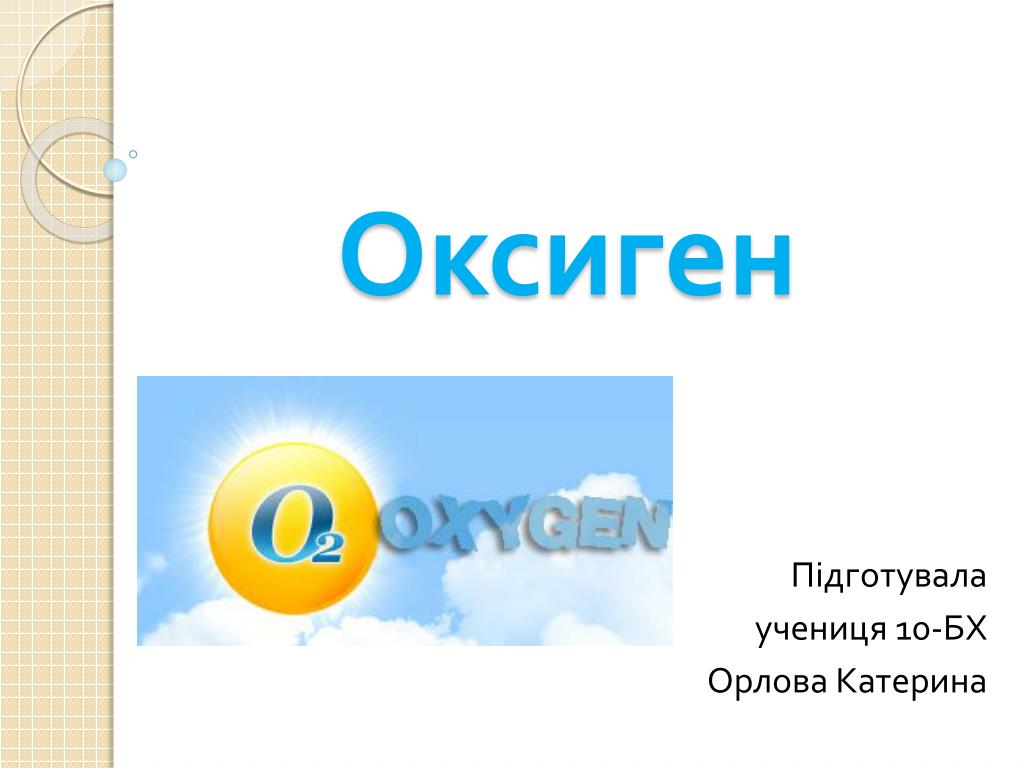 Оксиген

$O_2$ OXYGEN

Підготувала
учениця 10-БХ
Орлова Катерина